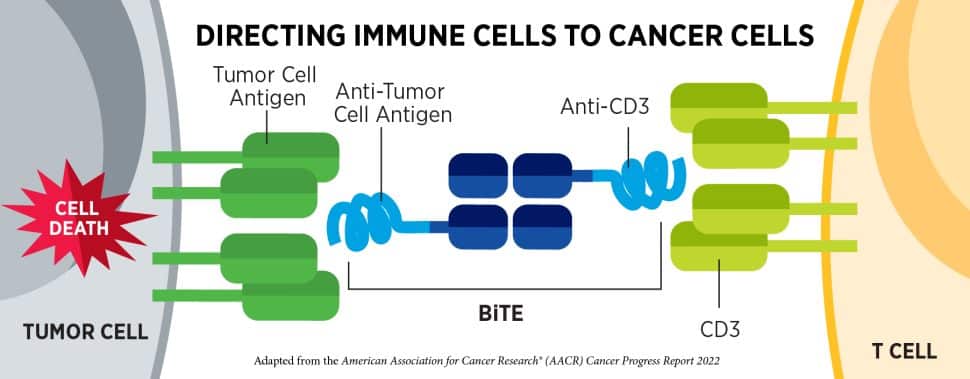 DIRECTING IMMUNE CELLS TO CANCER CELLS

Tumor Cell Antigen

Anti-Tumor Cell Antigen

Anti-CD3

CELL DEATH

BiTE

CD3

TUMOR CELL

T CELL

Adapted from the American Association for Cancer Research® (AACR) Cancer Progress Report 2022